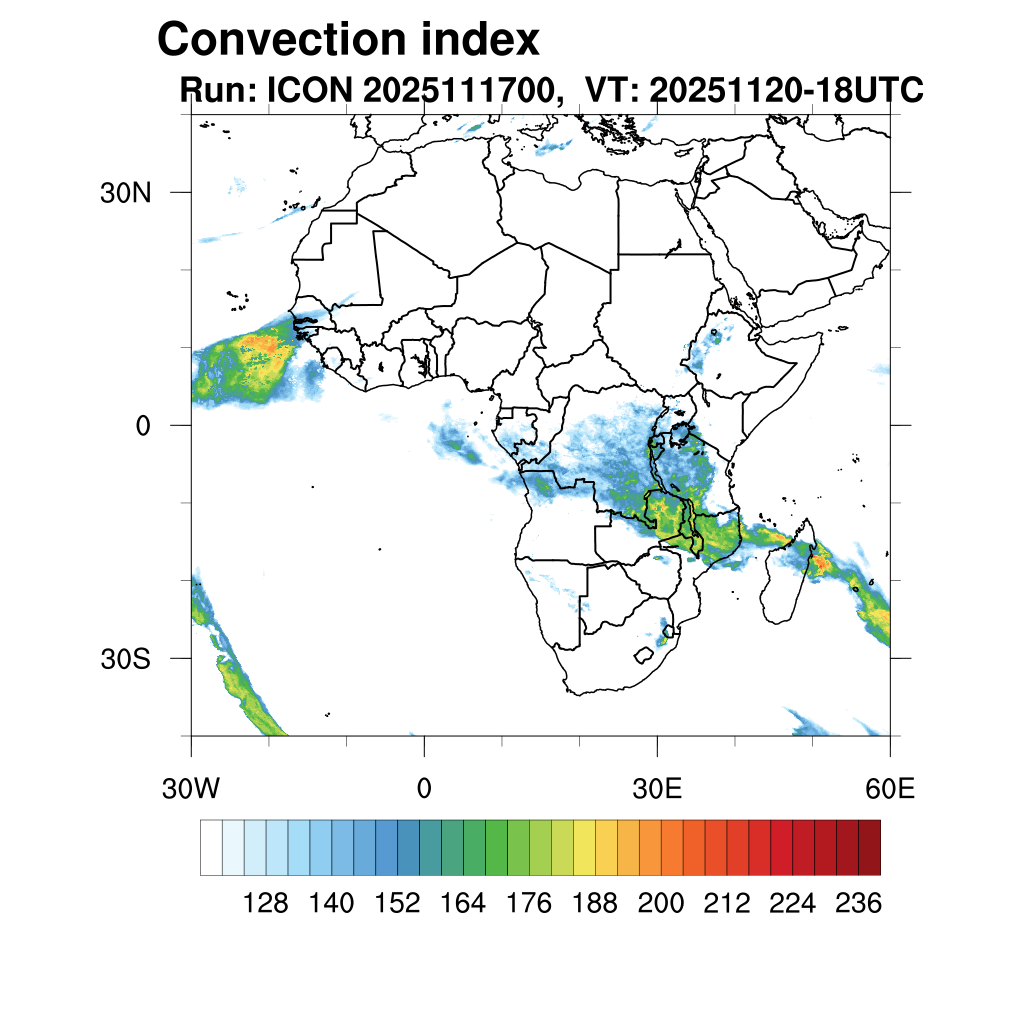 Convection index
Run: ICON 2025111700, VT: 20251120-18UTC

30N
0
30S

30W
0
30E
60E

128 140 152 164 176 188 200 212 224 236